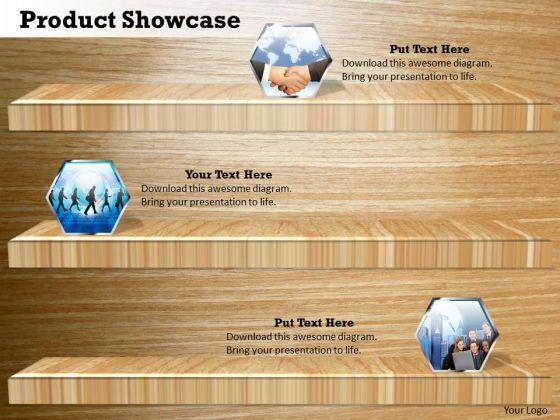 Product Showcase

Put Text Here
Download this awesome diagram. Bring your presentation to life.

Your Text Here
Download this awesome diagram. Bring your presentation to life.

Put Text Here
Download this awesome diagram. Bring your presentation to life.

Your Logo